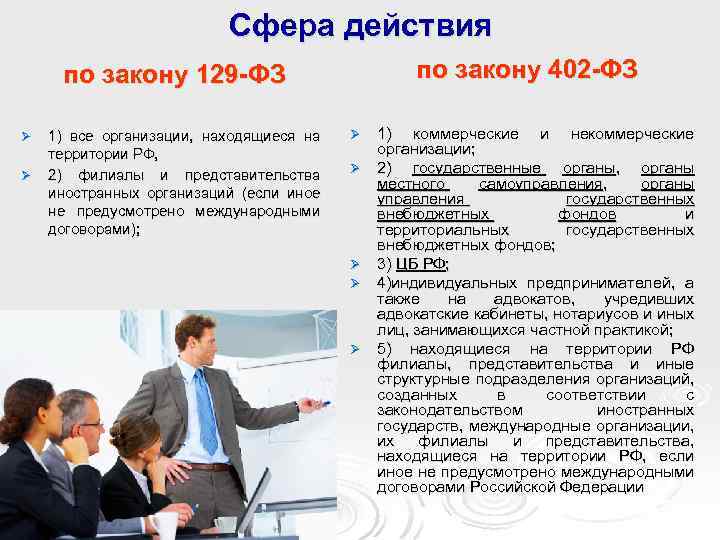 Сфера действия

по закону 129-ФЗ

1) все организации, находящиеся на территории РФ,

2) филиалы и представительства иностранных организаций (если иное не предусмотрено международными договорами);

по закону 402-ФЗ

1) коммерческие и некоммерческие организации;

2) государственные органы, органы местного самоуправления, органы управления государственных внебюджетных фондов и территориальных государственных внебюджетных фондов;

3) ЦБ РФ;

4)индивидуальных предпринимателей, а также на адвокатов, учредивших адвокатские кабинеты, нотариусов и иных лиц, занимающихся частной практикой;

5) находящиеся на территории РФ филиалы, представительства и иные структурные подразделения организаций, созданных в соответствии с законодательством иностранных государств, международные организации, их филиалы и представительства, находящиеся на территории РФ, если иное не предусмотрено международными договорами Российской Федерации